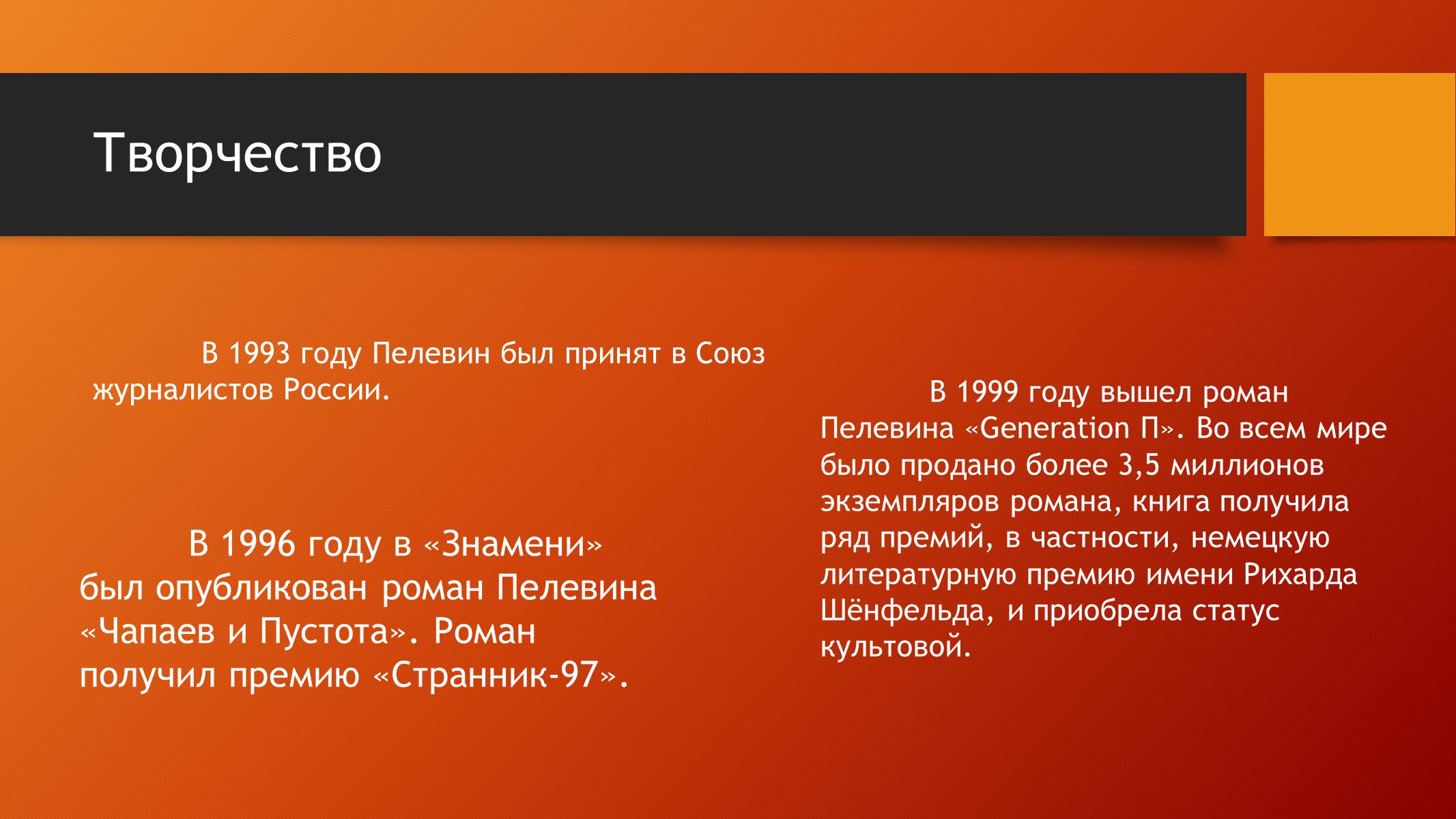 Творчество

В 1993 году Пелевин был принят в Союз журналистов России.

В 1996 году в «Знамени» был опубликован роман Пелевина «Чапаев и Пустота». Роман получил премию «Странник-97».

В 1999 году вышел роман Пелевина «Generation П». Во всем мире было продано более 3,5 миллионов экземпляров романа, книга получила ряд премий, в частности, немецкую литературную премию имени Рихарда Шёнфельда, и приобрела статус культовой.